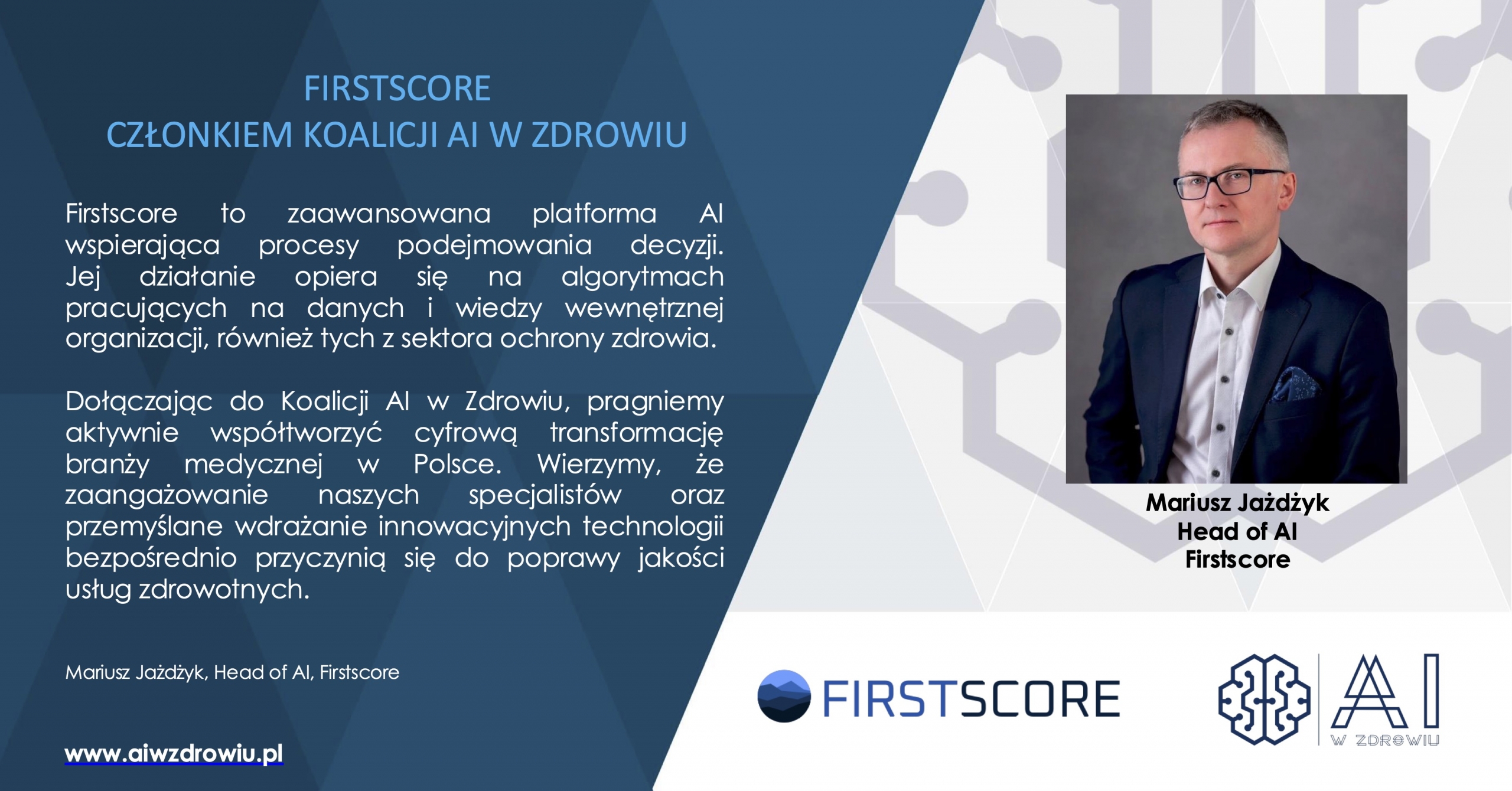 FIRSTSCORE
CZŁONKIEM KOALICJI AI W ZDROWIU

Firstscore to zaawansowana platforma AI wspierająca procesy podejmowania decyzji. Jej działanie opiera się na algorytmach pracujących na danych i wiedzy wewnętrznej organizacji, również tych z sektora ochrony zdrowia.

Dołączając do Koalicji AI w Zdrowiu, pragniemy aktywnie współtworzyć cyfrową transformację branży medycznej w Polsce. Wierzymy, że zaangażowanie naszych specjalistów oraz przemyślane wdrażanie innowacyjnych technologii bezpośrednio przyczynią się do poprawy jakości usług zdrowotnych.

Mariusz Jażdżyk, Head of AI, Firstscore

www.aiwzdrowiu.pl

Mariusz Jażdżyk
Head of AI
Firstscore

FIRSTSCORE

AI
W ZDROWIU